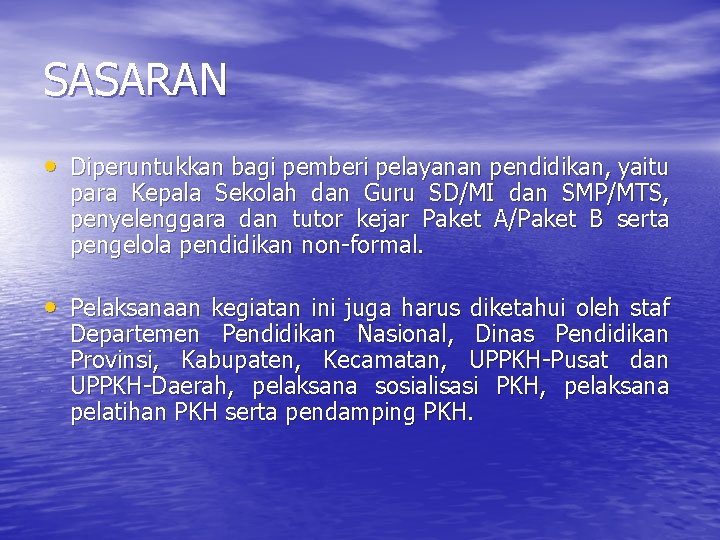 SASARAN

• Diperuntukkan bagi pemberi pelayanan pendidikan, yaitu para Kepala Sekolah dan Guru SD/MI dan SMP/MTS, penyelenggara dan tutor kejar Paket A/Paket B serta pengelola pendidikan non-formal.

• Pelaksanaan kegiatan ini juga harus diketahui oleh staf Departemen Pendidikan Nasional, Dinas Pendidikan Provinsi, Kabupaten, Kecamatan, UPPKH-Pusat dan UPPKH-Daerah, pelaksana sosialisasi PKH, pelaksana pelatihan PKH serta pendamping PKH.